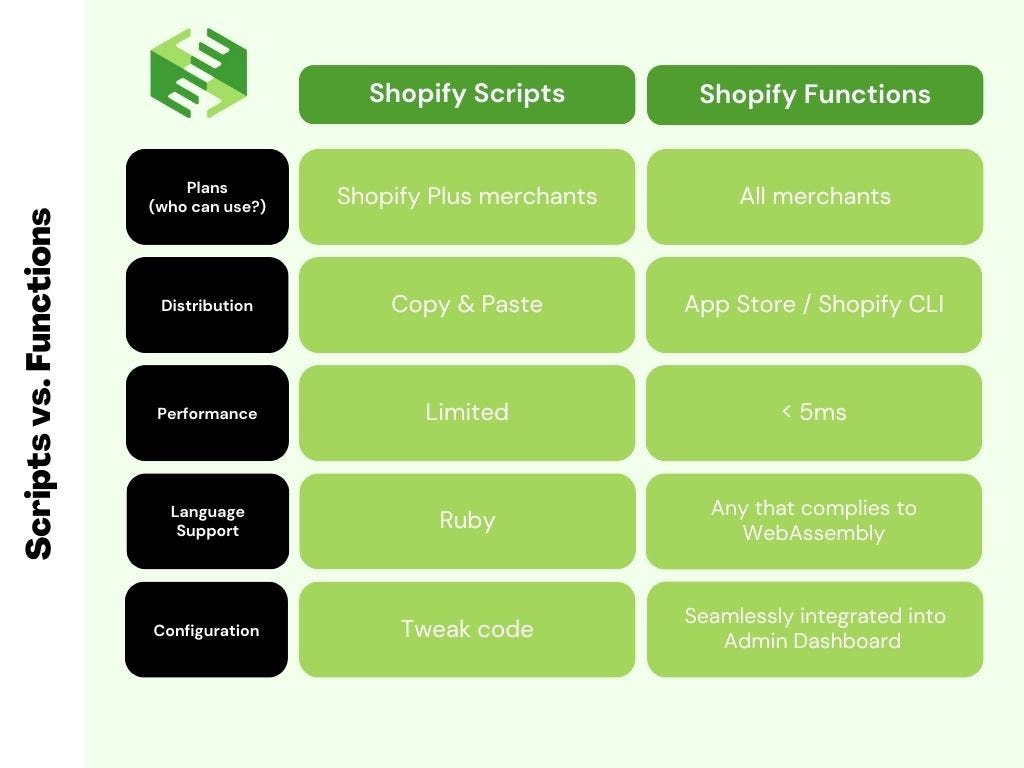 Scripts vs. Functions

| | Shopify Scripts | Shopify Functions |
|---|---|---|
| Plans (who can use?) | Shopify Plus merchants | All merchants |
| Distribution | Copy & Paste | App Store / Shopify CLI |
| Performance | Limited | < 5ms |
| Language Support | Ruby | Any that complies to WebAssembly |
| Configuration | Tweak code | Seamlessly integrated into Admin Dashboard |